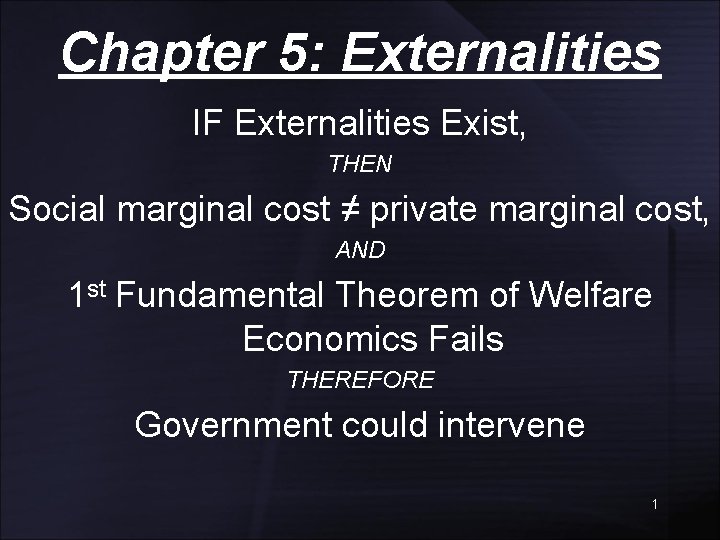 Chapter 5: Externalities

IF Externalities Exist,

THEN

Social marginal cost ≠ private marginal cost,

AND

1st Fundamental Theorem of Welfare Economics Fails

THEREFORE

Government could intervene

1